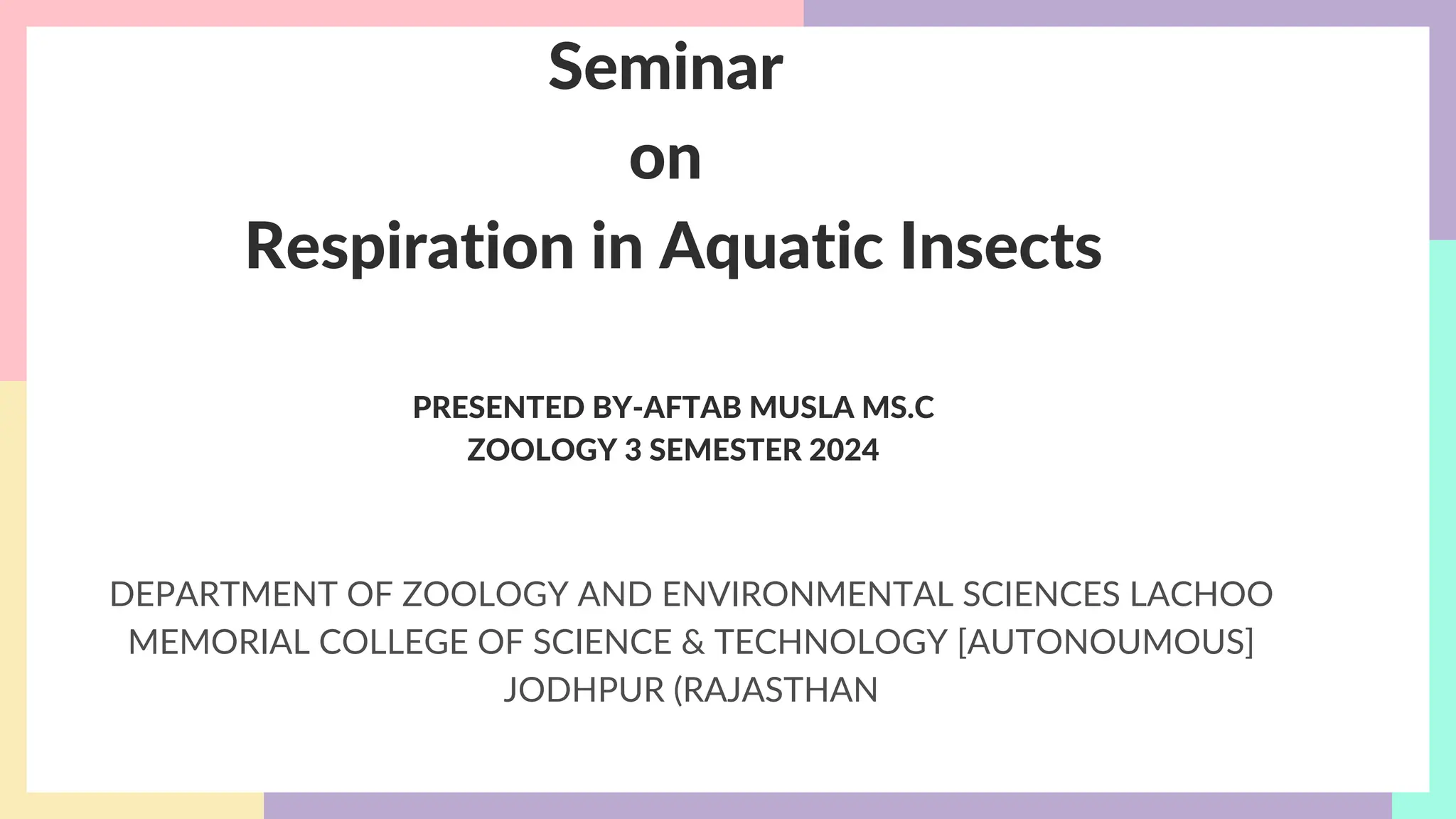 Seminar
on
Respiration in Aquatic Insects

PRESENTED BY-AFTAB MUSLA MS.C
ZOOLOGY 3 SEMESTER 2024

DEPARTMENT OF ZOOLOGY AND ENVIRONMENTAL SCIENCES LACHOO MEMORIAL COLLEGE OF SCIENCE & TECHNOLOGY [AUTONOUMOUS] JODHPUR (RAJASTHAN